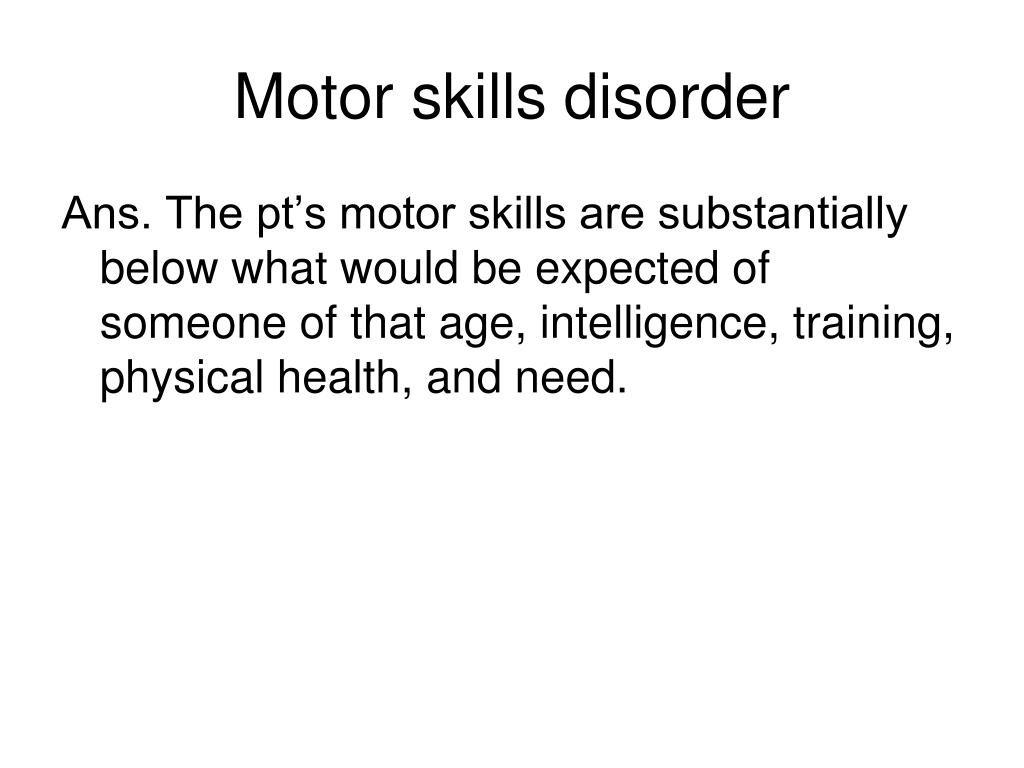 Motor skills disorder

Ans. The pt’s motor skills are substantially below what would be expected of someone of that age, intelligence, training, physical health, and need.